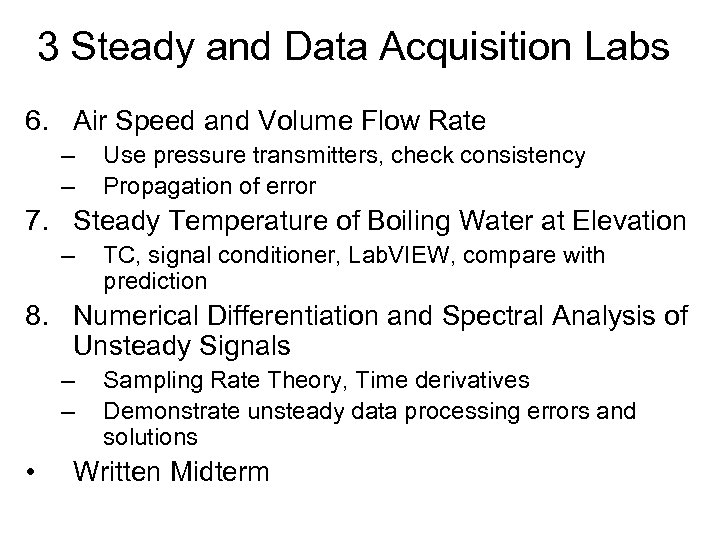 3 Steady and Data Acquisition Labs

6. Air Speed and Volume Flow Rate
– Use pressure transmitters, check consistency
– Propagation of error

7. Steady Temperature of Boiling Water at Elevation
– TC, signal conditioner, LabVIEW, compare with prediction

8. Numerical Differentiation and Spectral Analysis of Unsteady Signals
– Sampling Rate Theory, Time derivatives
– Demonstrate unsteady data processing errors and solutions

• Written Midterm